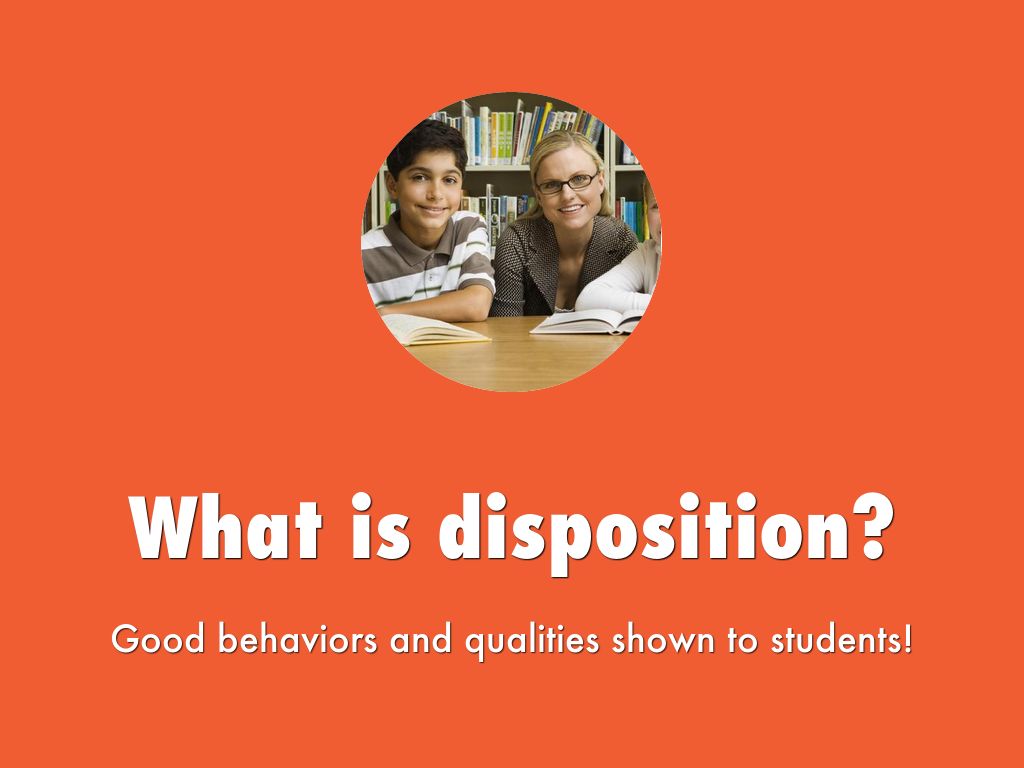 What is disposition?

Good behaviors and qualities shown to students!